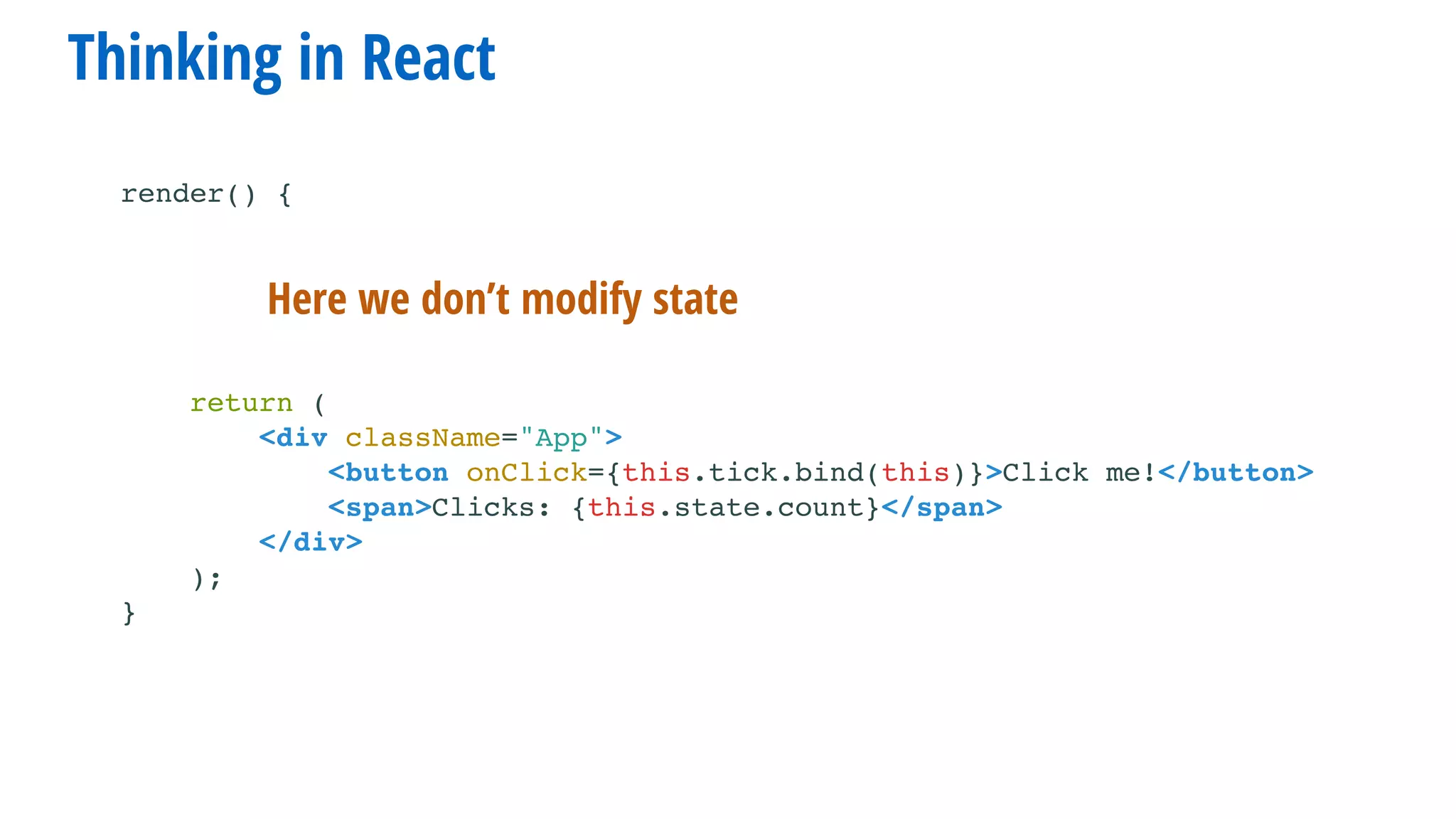 Thinking in React

render() {

Here we don’t modify state

return (
<div className="App">
<button onClick={this.tick.bind(this)}>Click me!</button>
<span>Clicks: {this.state.count}</span>
</div>
);
}